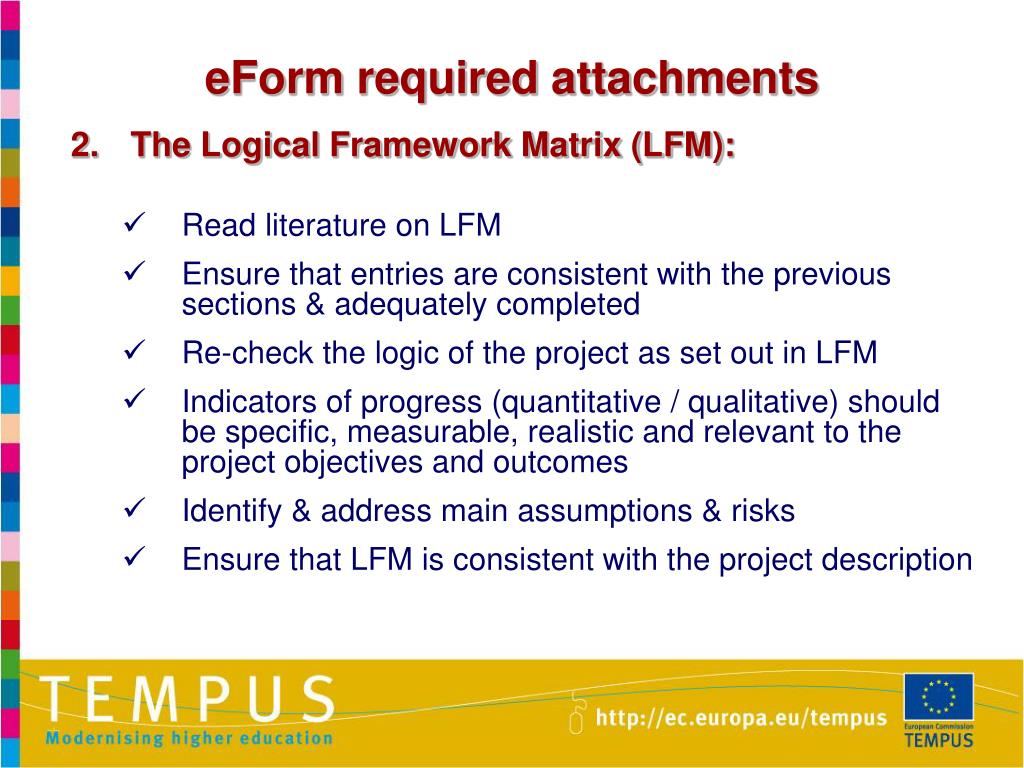 eForm required attachments

2. The Logical Framework Matrix (LFM):

✓ Read literature on LFM

✓ Ensure that entries are consistent with the previous sections & adequately completed

✓ Re-check the logic of the project as set out in LFM

✓ Indicators of progress (quantitative / qualitative) should be specific, measurable, realistic and relevant to the project objectives and outcomes

✓ Identify & address main assumptions & risks

✓ Ensure that LFM is consistent with the project description

TEMPUS
Modernising higher education

http://ec.europa.eu/tempus

European Commission
TEMPUS